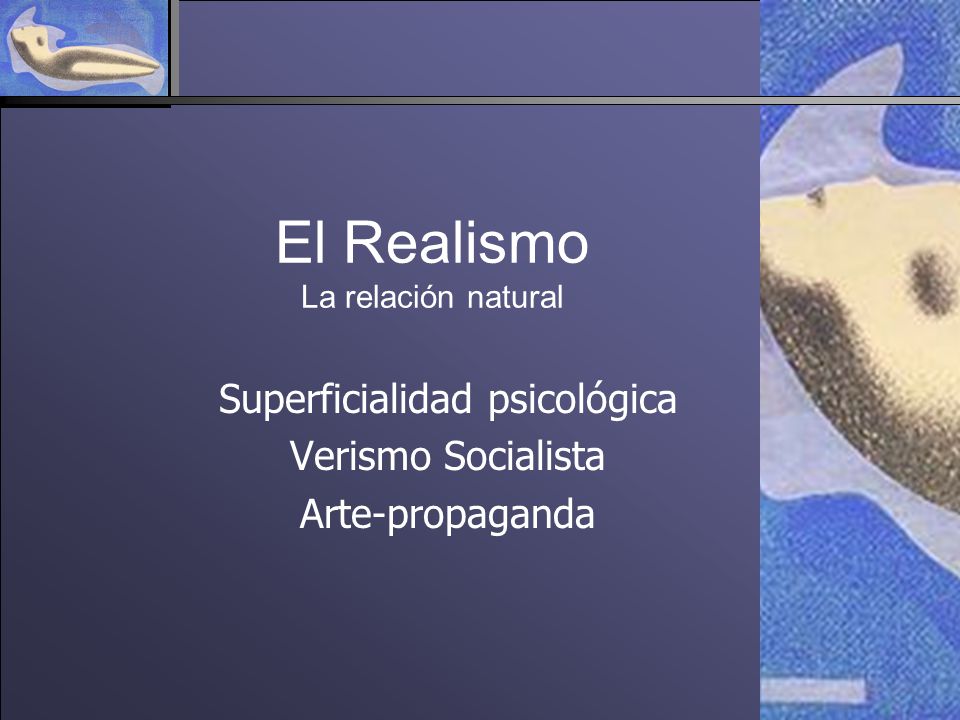 El Realismo
La relación natural

Superficialidad psicológica
Verismo Socialista
Arte-propaganda